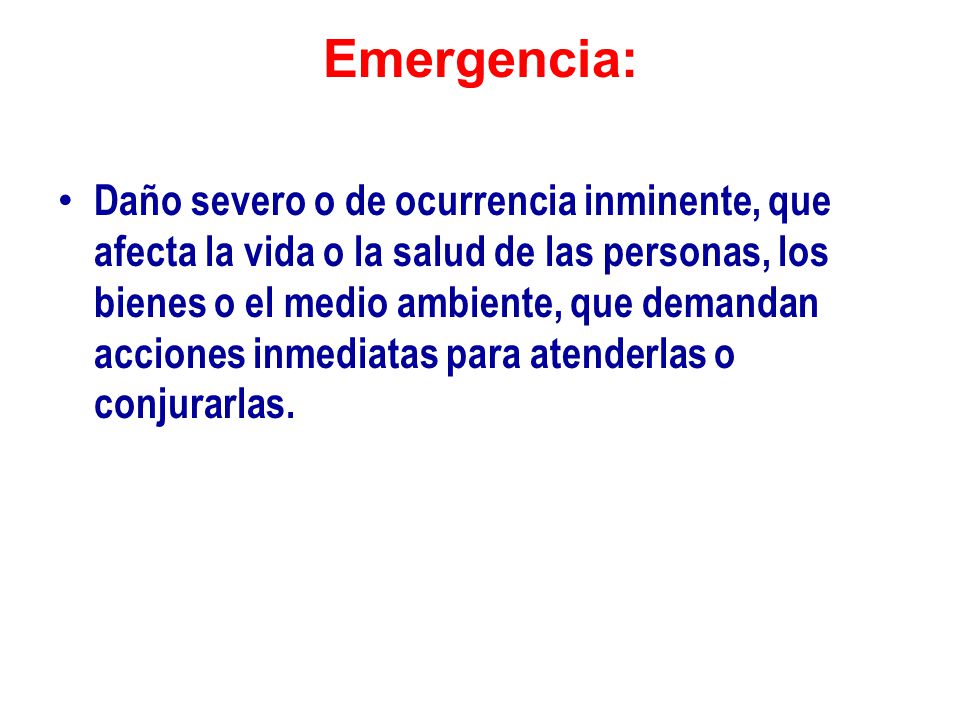 Emergencia:

• Daño severo o de ocurrencia inminente, que afecta la vida o la salud de las personas, los bienes o el medio ambiente, que demandan acciones inmediatas para atenderlas o conjurarlas.